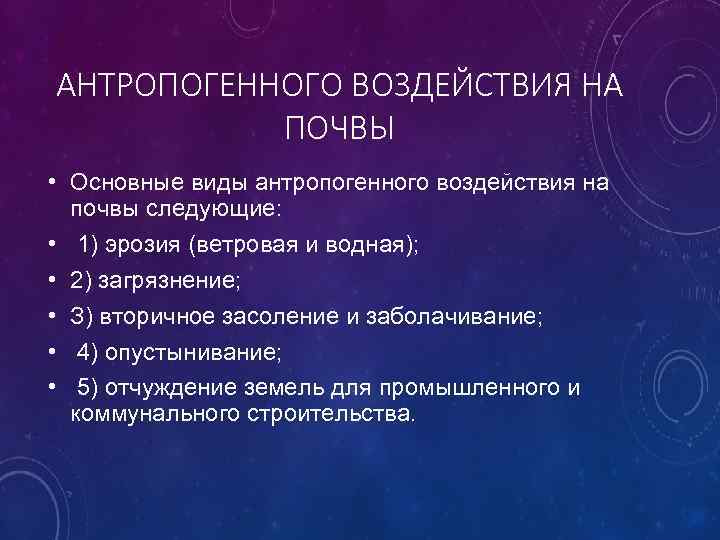 АНТРОПОГЕННОГО ВОЗДЕЙСТВИЯ НА ПОЧВЫ

• Основные виды антропогенного воздействия на почвы следующие:
• 1) эрозия (ветровая и водная);
• 2) загрязнение;
• 3) вторичное засоление и заболачивание;
• 4) опустынивание;
• 5) отчуждение земель для промышленного и коммунального строительства.